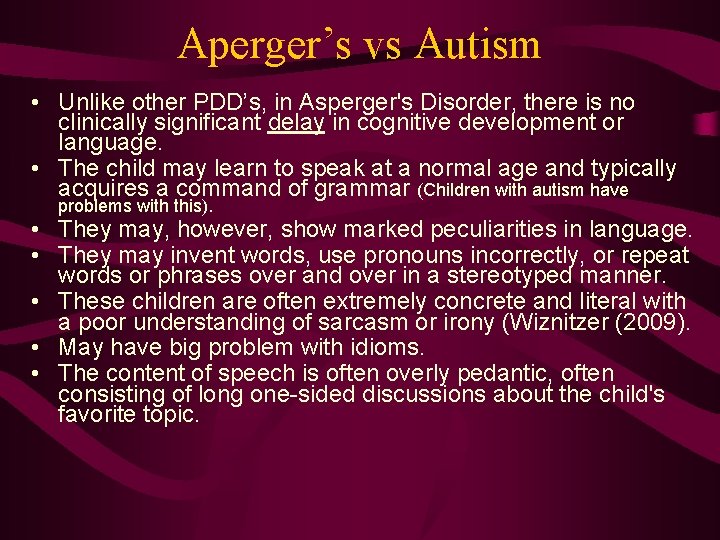 Aperger’s vs Autism

• Unlike other PDD’s, in Asperger's Disorder, there is no clinically significant delay in cognitive development or language.
• The child may learn to speak at a normal age and typically acquires a command of grammar (Children with autism have problems with this).
• They may, however, show marked peculiarities in language.
• They may invent words, use pronouns incorrectly, or repeat words or phrases over and over in a stereotyped manner.
• These children are often extremely concrete and literal with a poor understanding of sarcasm or irony (Wiznitzer (2009).
• May have big problem with idioms.
• The content of speech is often overly pedantic, often consisting of long one-sided discussions about the child's favorite topic.